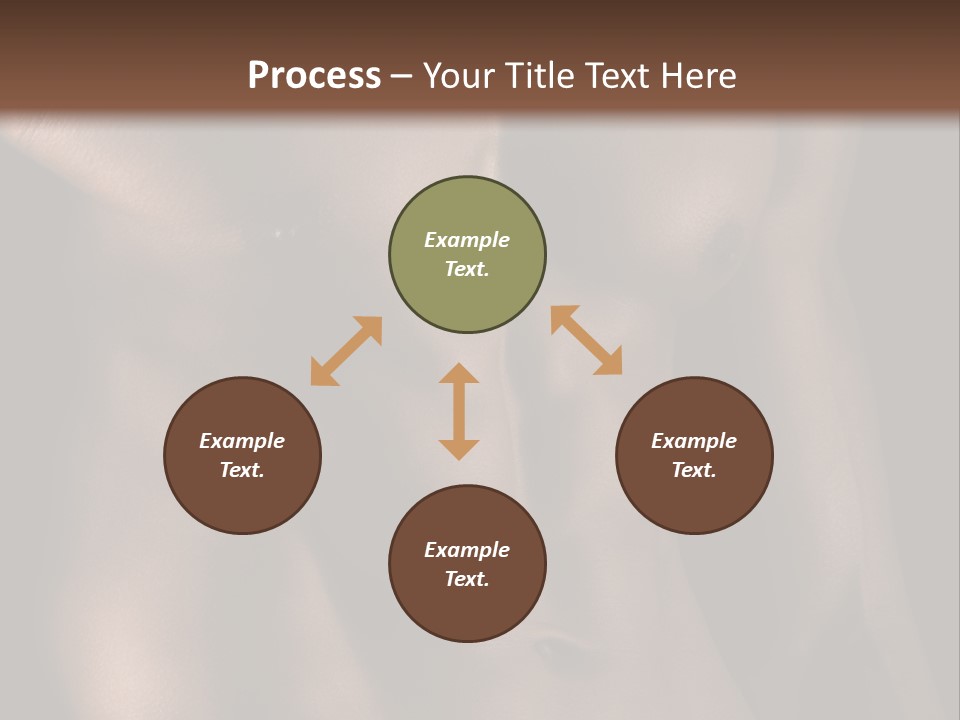 Process – Your Title Text Here

Example Text.

Example Text.

Example Text.

Example Text.